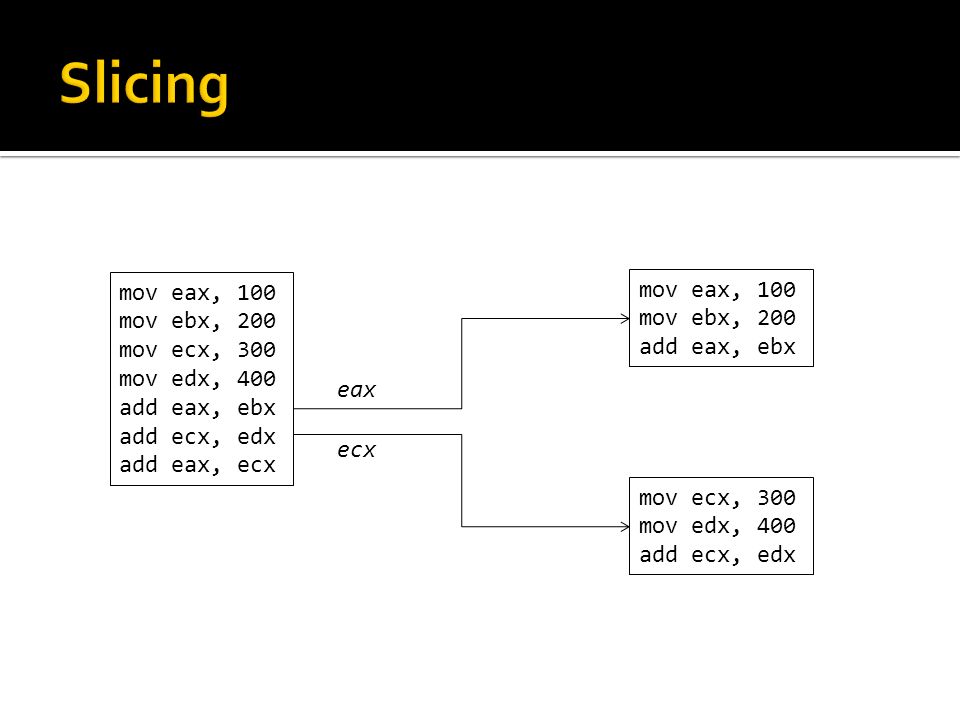 Slicing

mov eax, 100
mov ebx, 200
mov ecx, 300
mov edx, 400
add eax, ebx
add ecx, edx
add eax, ecx

eax

ecx

mov eax, 100
mov ebx, 200
add eax, ebx

mov ecx, 300
mov edx, 400
add ecx, edx